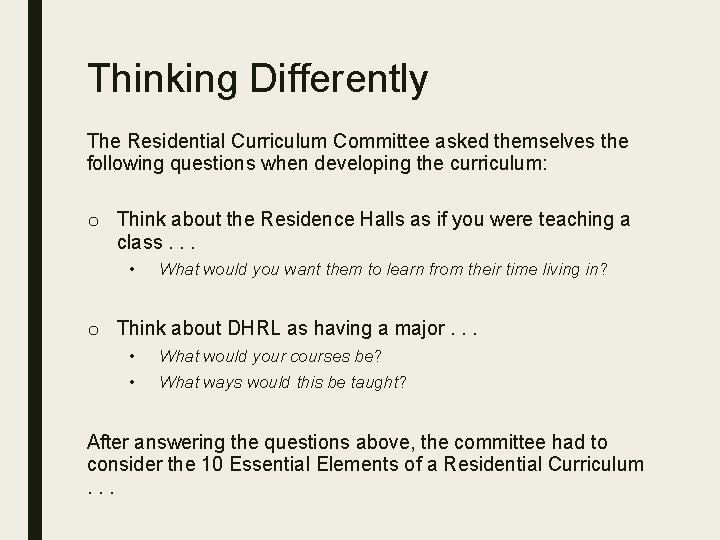 Thinking Differently

The Residential Curriculum Committee asked themselves the following questions when developing the curriculum:

o Think about the Residence Halls as if you were teaching a class . . .
• What would you want them to learn from their time living in?

o Think about DHRL as having a major . . .
• What would your courses be?
• What ways would this be taught?

After answering the questions above, the committee had to consider the 10 Essential Elements of a Residential Curriculum . . .